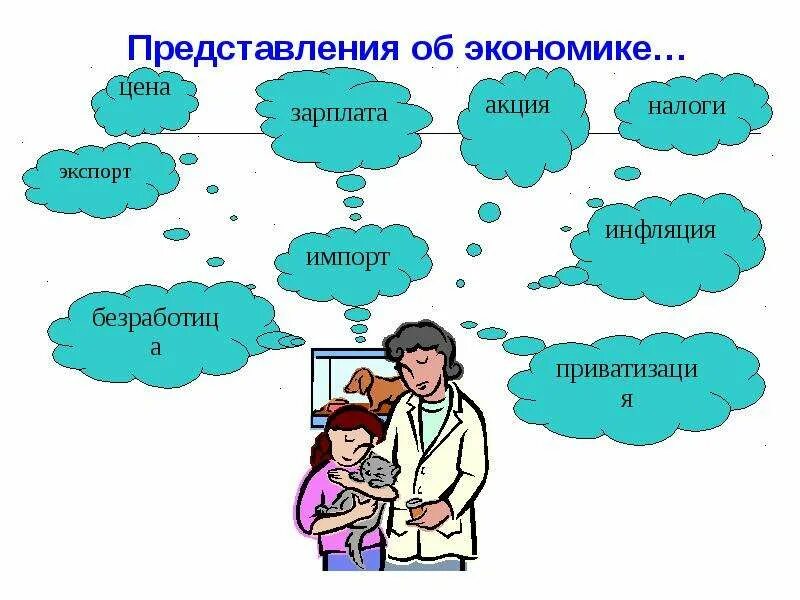 Представления об экономике…

цена

зарплата

акция

налоги

экспорт

импорт

инфляция

безработица

приватизация